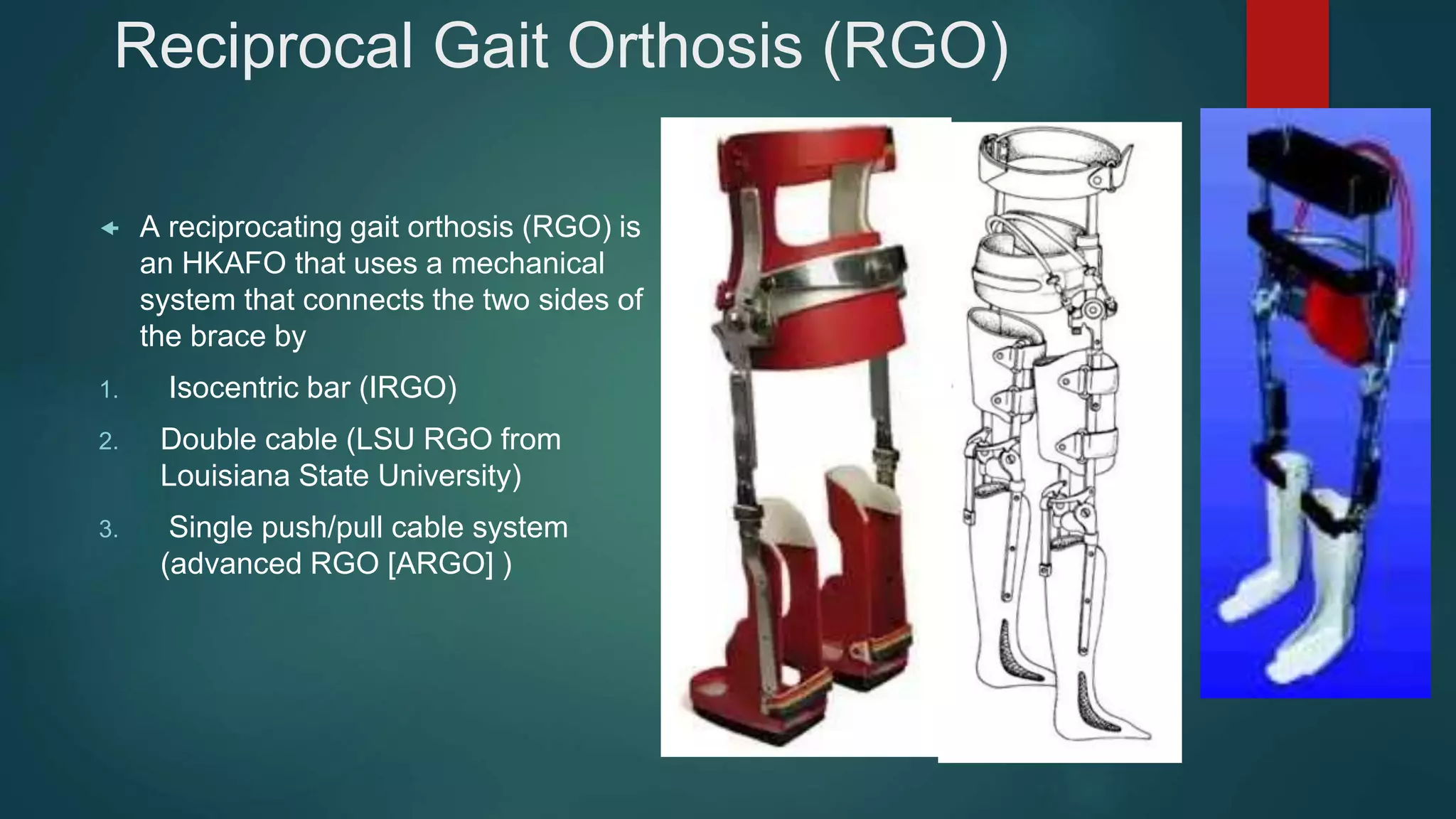 Reciprocal Gait Orthosis (RGO)

A reciprocating gait orthosis (RGO) is an HKAFO that uses a mechanical system that connects the two sides of the brace by

1. Isocentric bar (IRGO)

2. Double cable (LSU RGO from Louisiana State University)

3. Single push/pull cable system (advanced RGO [ARGO] )